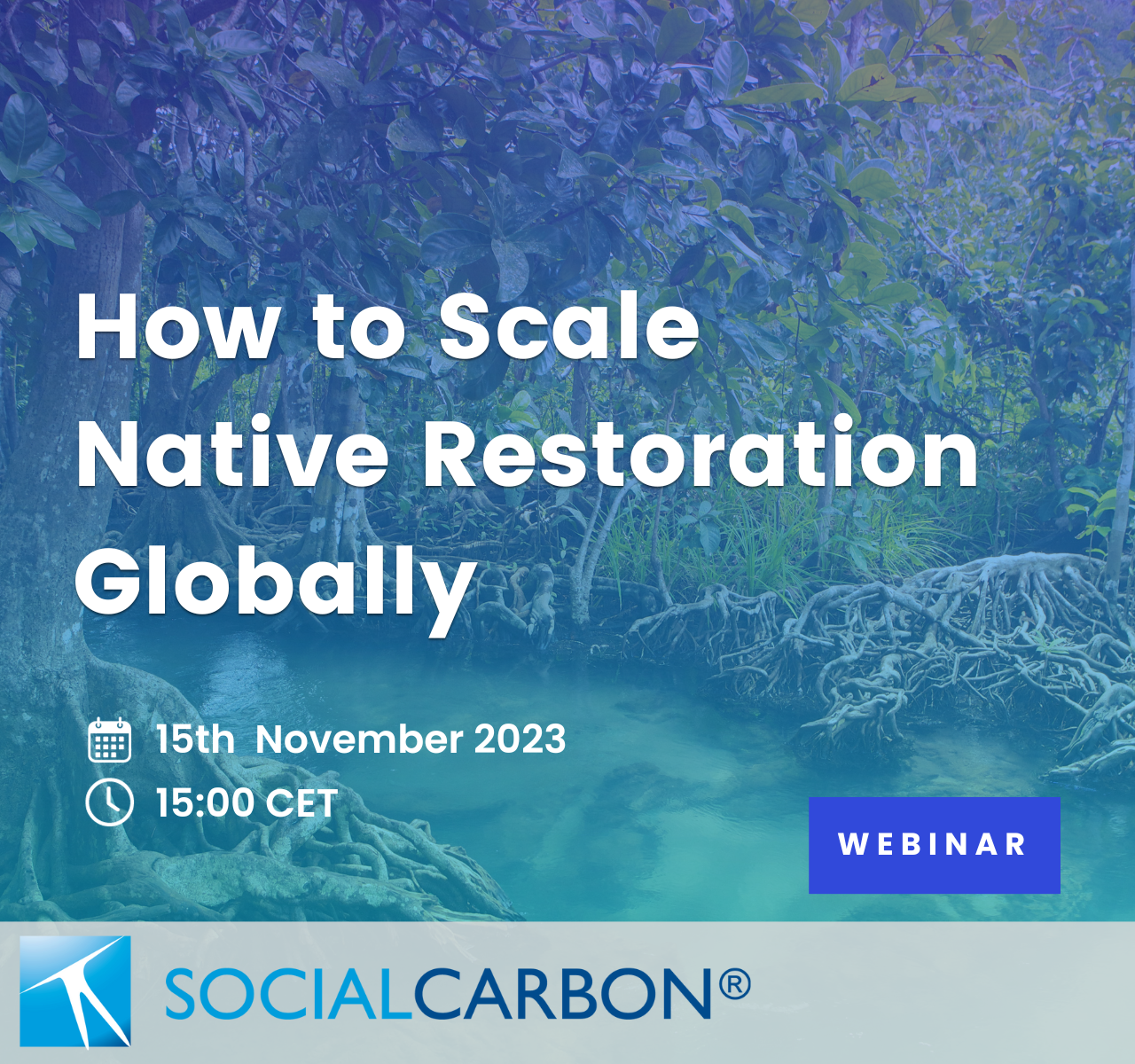 How to Scale Native Restoration Globally

15th November 2023
15:00 CET

WEBINAR

SOCIALCARBON®